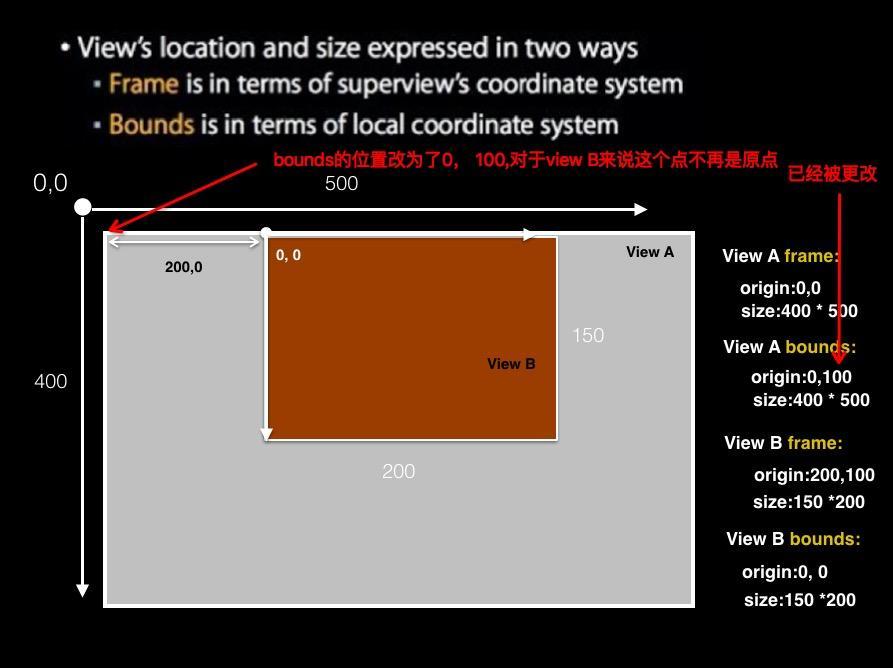 • View's location and size expressed in two ways
▪ Frame is in terms of superview's coordinate system
▪ Bounds is in terms of local coordinate system

bounds的位置改为了0， 100,对于view B来说这个点不再是原点

已经被更改

0,0

500

400

200,0

0, 0

View A

View B

150

200

View A frame:
origin:0,0
size:400 * 500

View A bounds:
origin:0,100
size:400 * 500

View B frame:
origin:200,100
size:150 *200

View B bounds:
origin:0, 0
size:150 *200